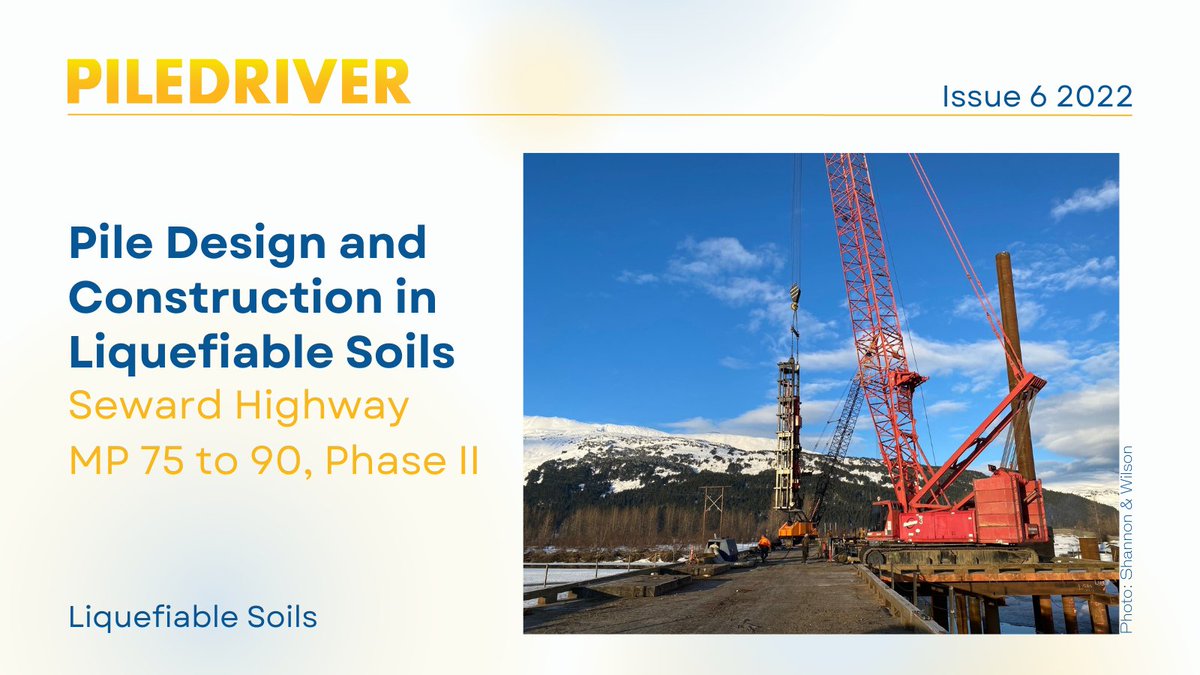 PILEDRIVER

Issue 6 2022

Pile Design and Construction in Liquefiable Soils

Seward Highway MP 75 to 90, Phase II

Liquefiable Soils

Photo: Shannon & Wilson